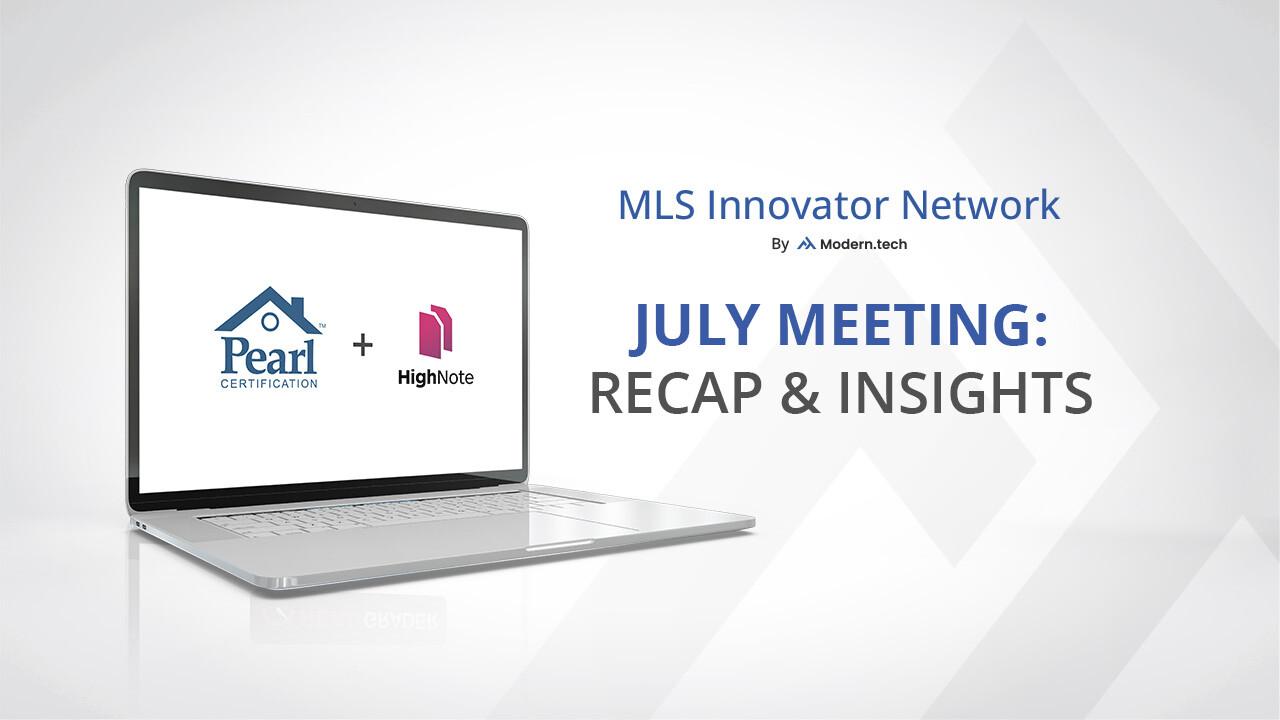 Pearl™
CERTIFICATION
+
HighNote

MLS Innovator Network
By Modern.tech

JULY MEETING:
RECAP & INSIGHTS